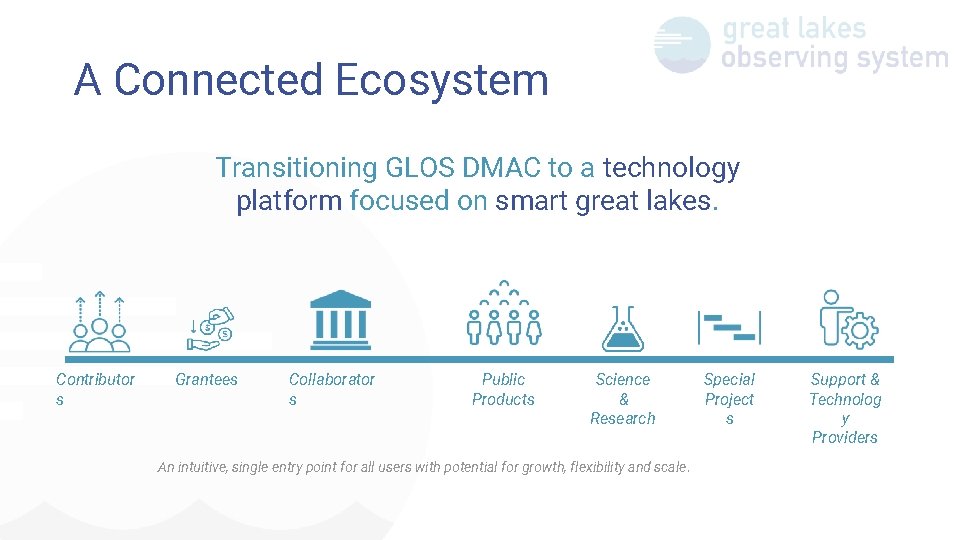 great lakes observing system

A Connected Ecosystem

Transitioning GLOS DMAC to a technology platform focused on smart great lakes.

Contributor s

Grantees

Collaborator s

Public Products

Science & Research

Special Project s

Support & Technolog y Providers

An intuitive, single entry point for all users with potential for growth, flexibility and scale.